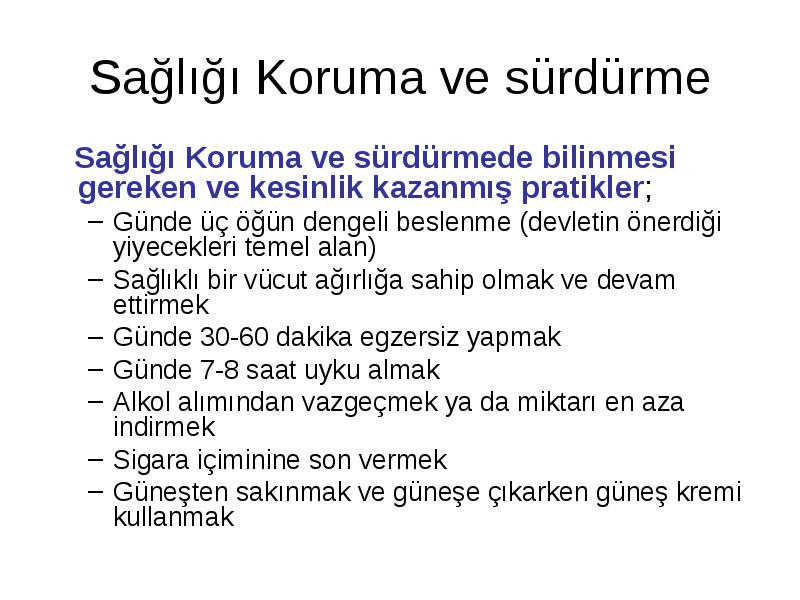 Sağlığı Koruma ve sürdürme

Sağlığı Koruma ve sürdürmede bilinmesi gereken ve kesinlik kazanmış pratikler;

– Günde üç öğün dengeli beslenme (devletin önerdiği yiyecekleri temel alan)
– Sağlıklı bir vücut ağırlığa sahip olmak ve devam ettirmek
– Günde 30-60 dakika egzersiz yapmak
– Günde 7-8 saat uyku almak
– Alkol alımından vazgeçmek ya da miktarı en aza indirmek
– Sigara içiminine son vermek
– Güneşten sakınmak ve güneşe çıkarken güneş kremi kullanmak